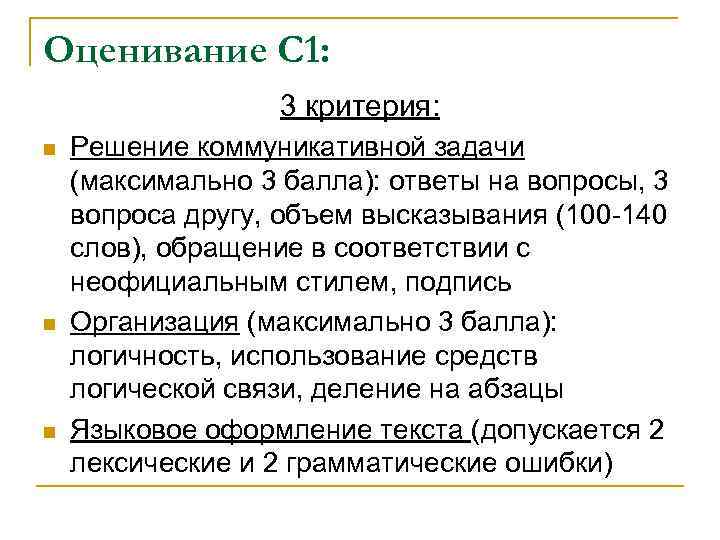 Оценивание С1:

3 критерия:

Решение коммуникативной задачи (максимально 3 балла): ответы на вопросы, 3 вопроса другу, объем высказывания (100-140 слов), обращение в соответствии с неофициальным стилем, подпись

Организация (максимально 3 балла): логичность, использование средств логической связи, деление на абзацы

Языковое оформление текста (допускается 2 лексические и 2 грамматические ошибки)